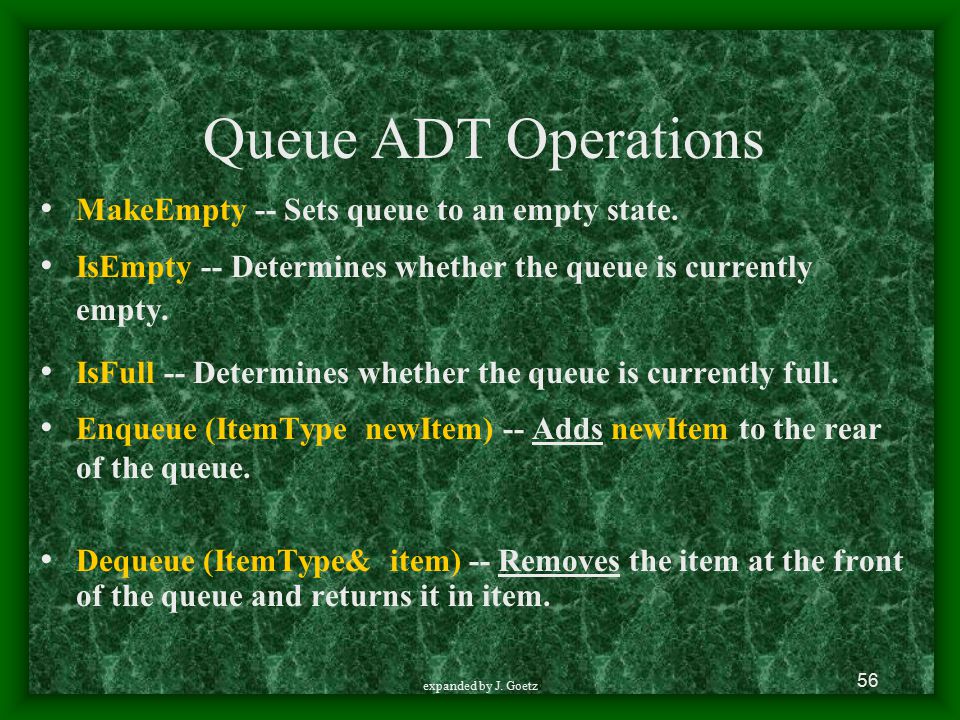 Queue ADT Operations

• MakeEmpty -- Sets queue to an empty state.

• IsEmpty -- Determines whether the queue is currently empty.

• IsFull -- Determines whether the queue is currently full.

• Enqueue (ItemType newItem) -- Adds newItem to the rear of the queue.

• Dequeue (ItemType& item) -- Removes the item at the front of the queue and returns it in item.

expanded by J. Goetz

56